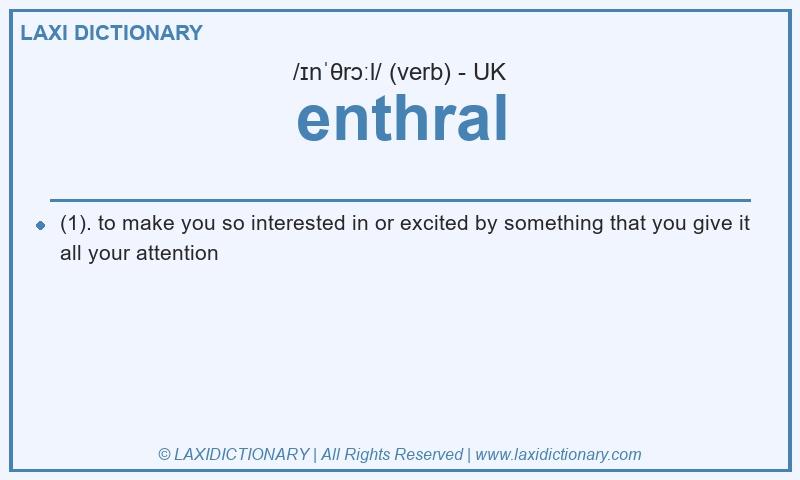 LAXI DICTIONARY

/ɪnˈθrɔːl/ (verb) - UK

enthral

(1). to make you so interested in or excited by something that you give it all your attention

© LAXIDICTIONARY | All Rights Reserved | www.laxidictionary.com